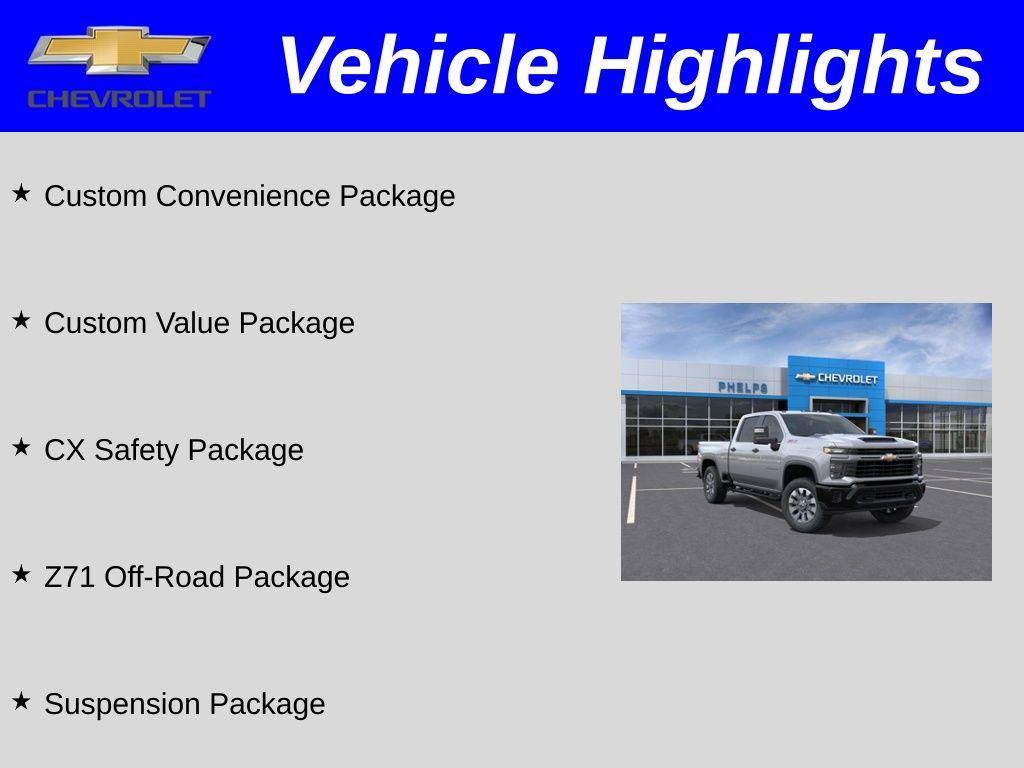 CHEVROLET

Vehicle Highlights

★ Custom Convenience Package

★ Custom Value Package

★ CX Safety Package

★ Z71 Off-Road Package

★ Suspension Package

PHELPS
CHEVROLET